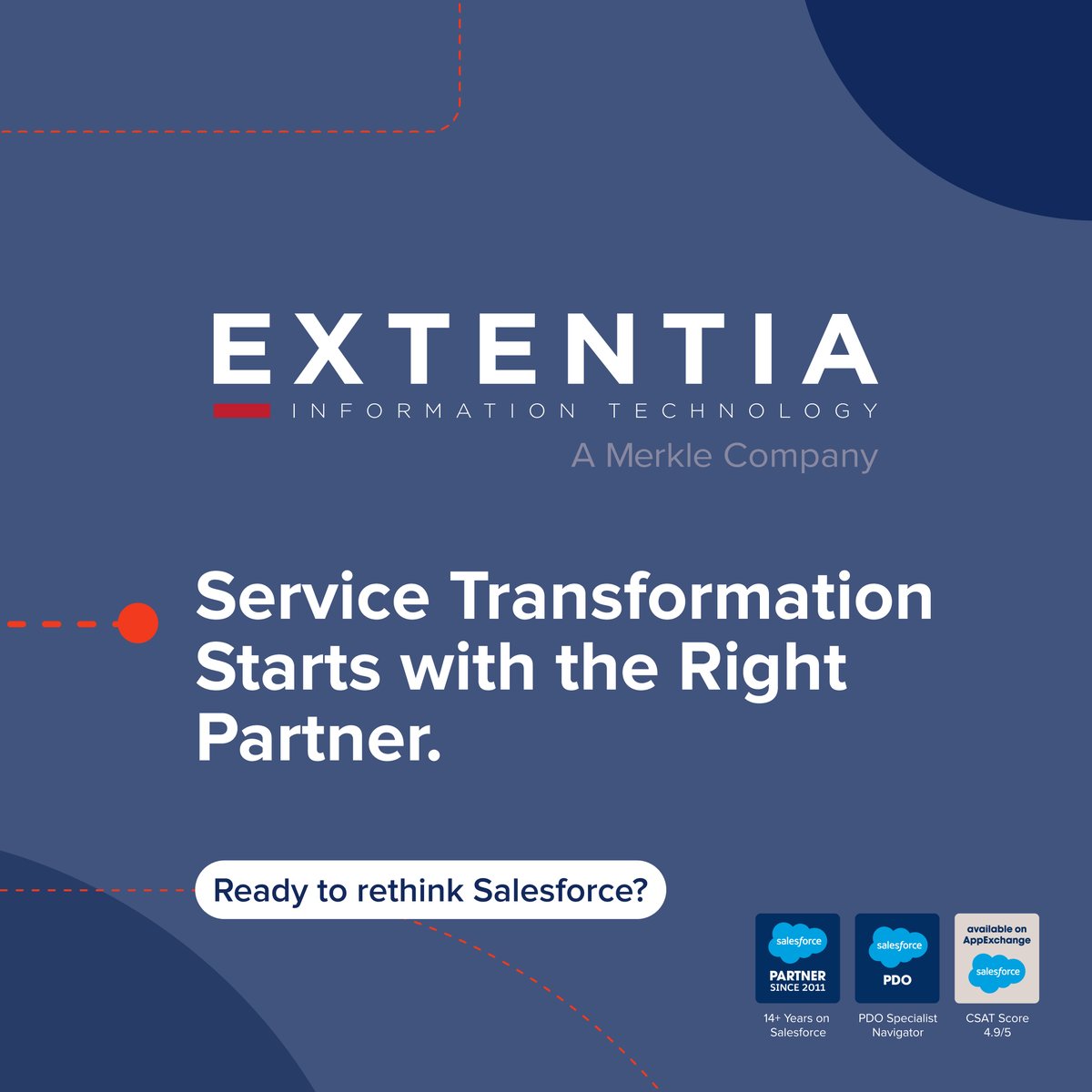 EXTENTIA
INFORMATION TECHNOLOGY
A Merkle Company

Service Transformation Starts with the Right Partner.

Ready to rethink Salesforce?

salesforce
PARTNER
SINCE 2011
14+ Years on Salesforce

salesforce
PDO
PDO Specialist Navigator

available on AppExchange
salesforce
CSAT Score 4.9/5